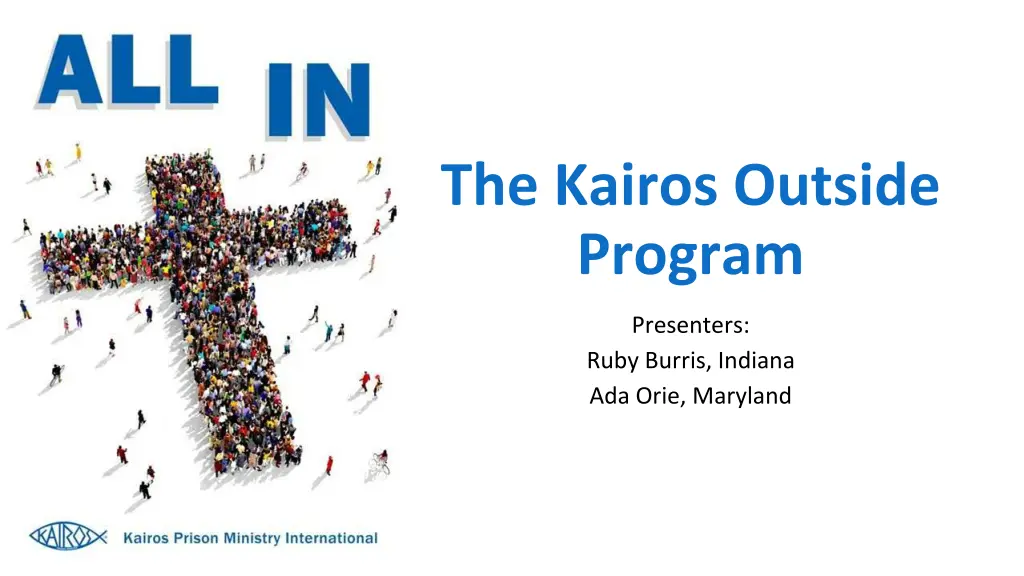 ALL IN

The Kairos Outside Program

Presenters:
Ruby Burris, Indiana
Ada Orie, Maryland

KAIROS Kairos Prison Ministry International